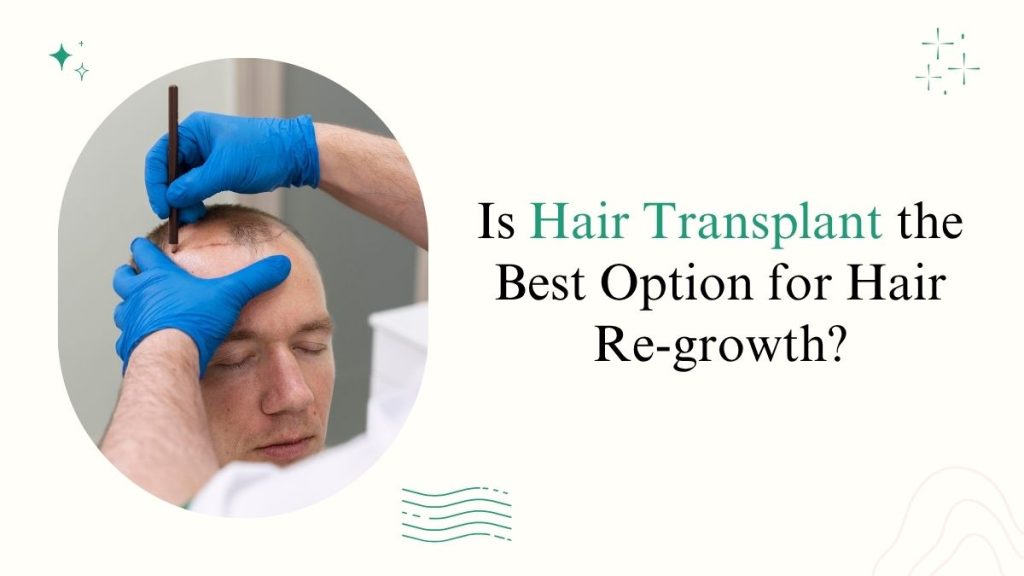 Is Hair Transplant the Best Option for Hair Re-growth?